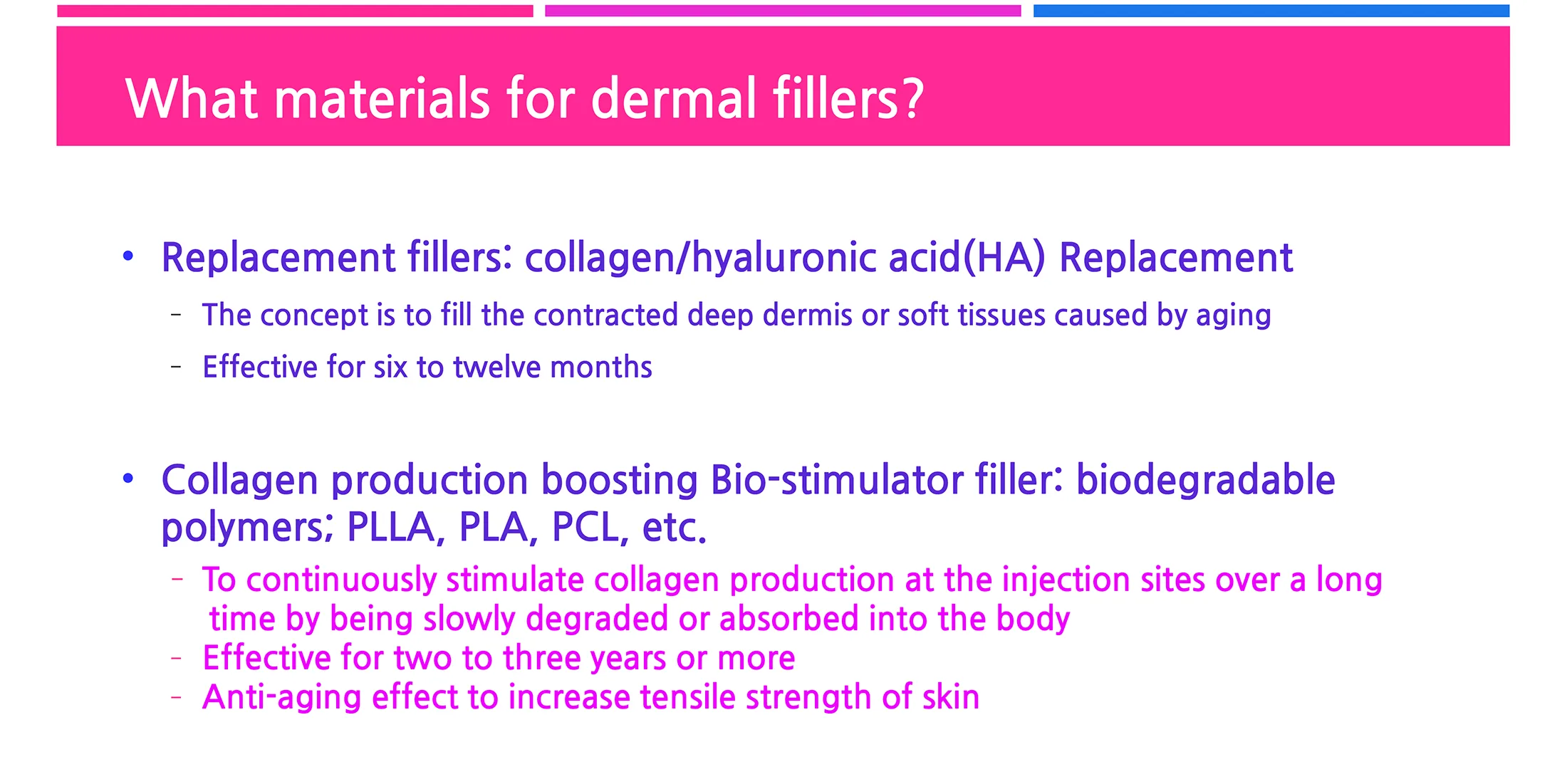 What materials for dermal fillers?

• Replacement fillers: collagen/hyaluronic acid(HA) Replacement

– The concept is to fill the contracted deep dermis or soft tissues caused by aging

– Effective for six to twelve months

• Collagen production boosting Bio-stimulator filler: biodegradable polymers; PLLA, PLA, PCL, etc.

– To continuously stimulate collagen production at the injection sites over a long time by being slowly degraded or absorbed into the body

– Effective for two to three years or more

– Anti-aging effect to increase tensile strength of skin